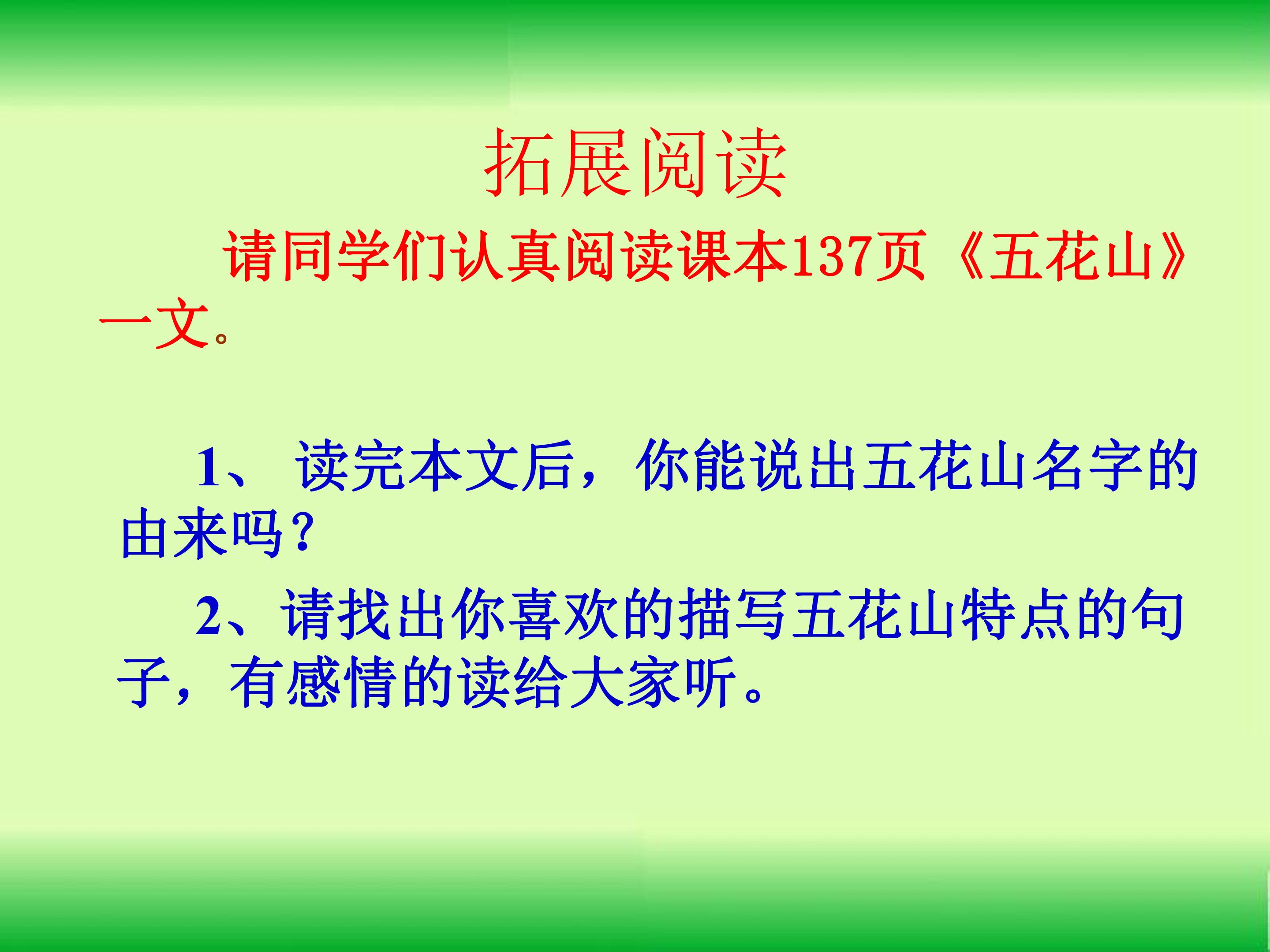 拓展阅读

请同学们认真阅读课本137页《五花山》一文。

1、读完本文后，你能说出五花山名字的由来吗？

2、请找出你喜欢的描写五花山特点的句子，有感情的读给大家听。